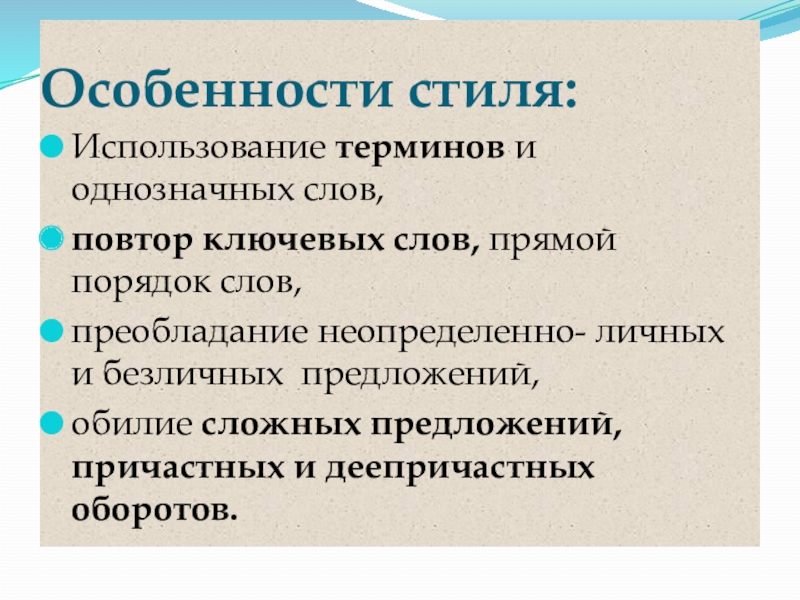 Особенности стиля:

Использование терминов и однозначных слов,

повтор ключевых слов, прямой порядок слов,

преобладание неопределенно- личных и безличных  предложений,

обилие сложных предложений, причастных и деепричастных оборотов.